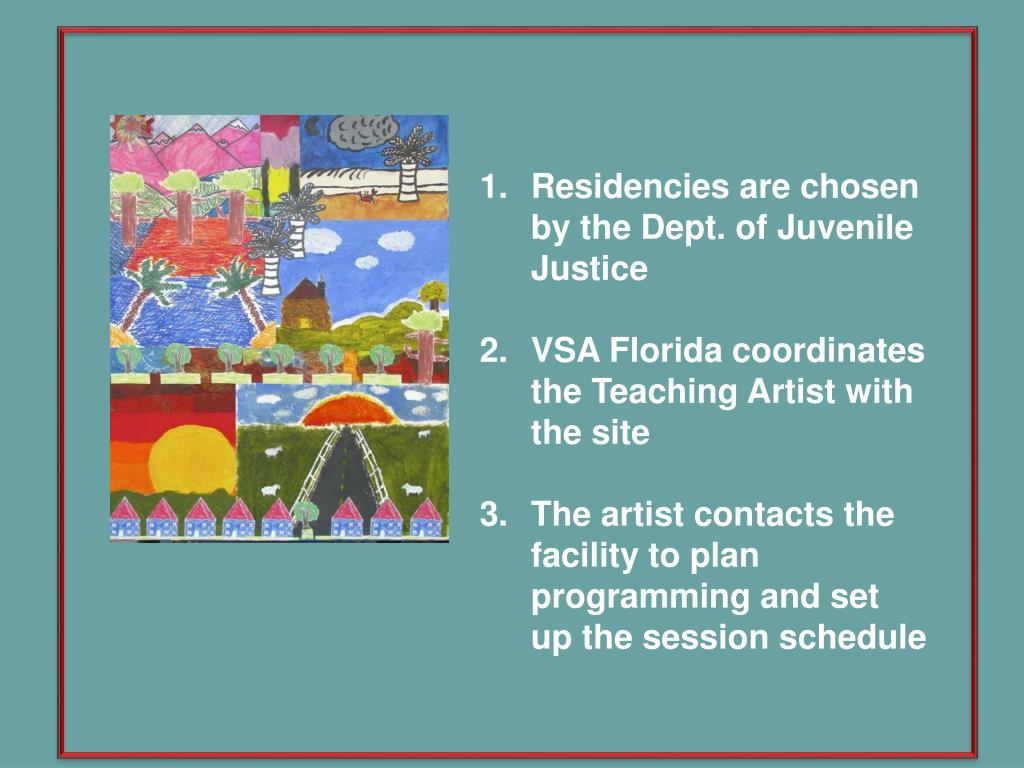 1. Residencies are chosen by the Dept. of Juvenile Justice

2. VSA Florida coordinates the Teaching Artist with the site

3. The artist contacts the facility to plan programming and set up the session schedule